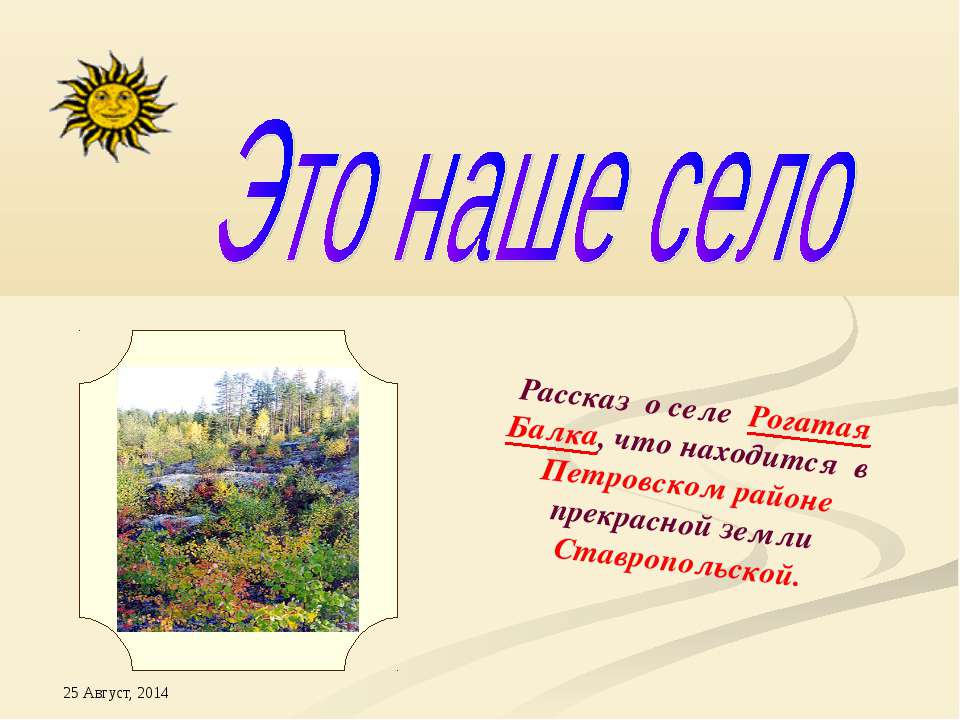 Это наше село

Рассказ о селе Рогатая Балка, что находится в Петровском районе прекрасной земли Ставропольской.

25 Август, 2014